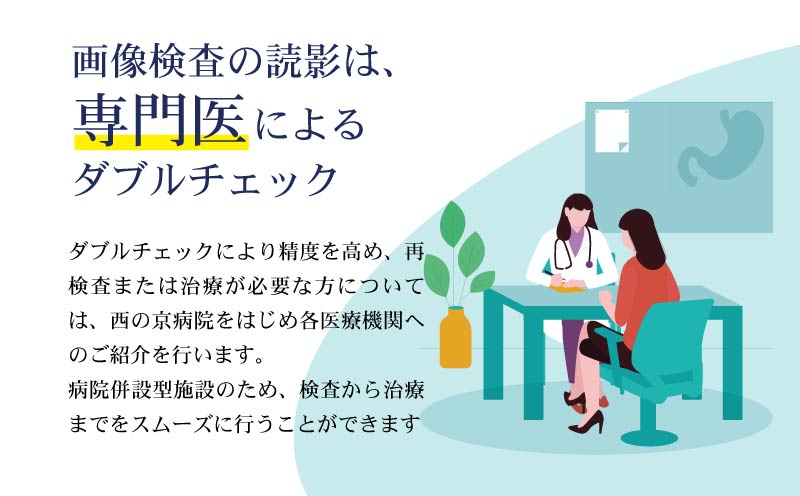 画像検査の読影は、
専門医による
ダブルチェック

ダブルチェックにより精度を高め、再検査または治療が必要な方については、西の京病院をはじめ各医療機関へのご紹介を行います。
病院併設型施設のため、検査から治療までをスムーズに行うことができます